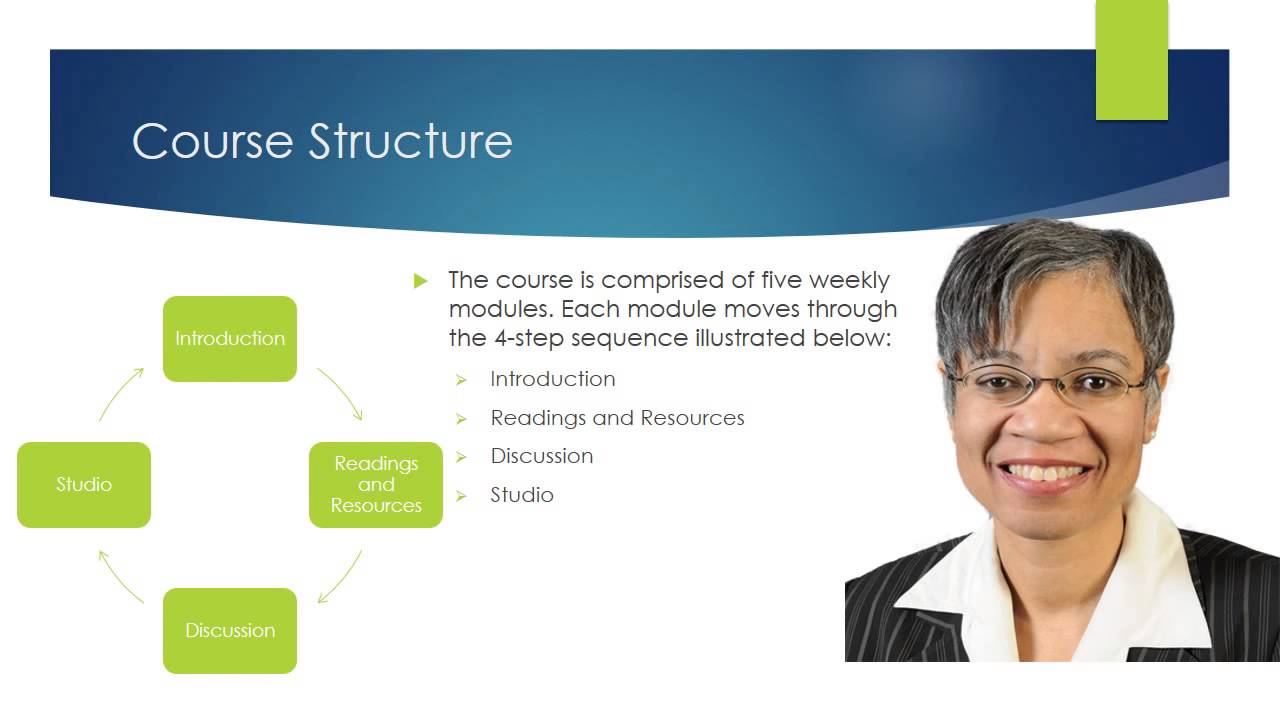 Course Structure

Introduction

Readings and Resources

Discussion

Studio

The course is comprised of five weekly modules. Each module moves through the 4-step sequence illustrated below:

Introduction

Readings and Resources

Discussion

Studio